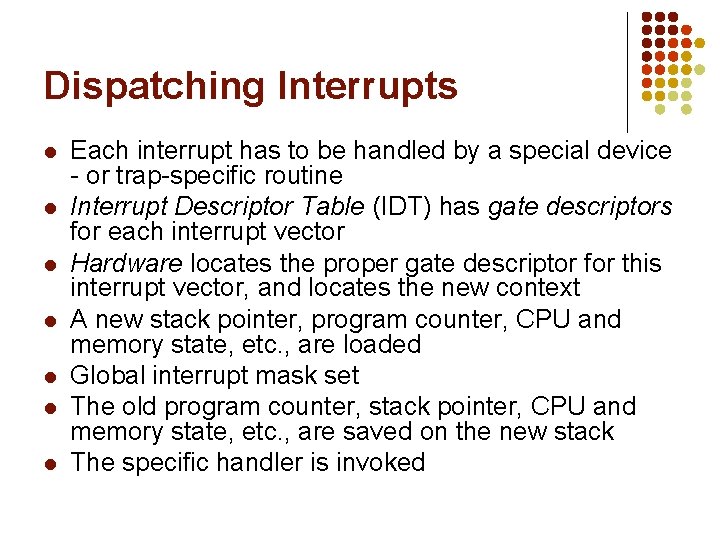 Dispatching Interrupts

- Each interrupt has to be handled by a special device - or trap-specific routine
- Interrupt Descriptor Table (IDT) has gate descriptors for each interrupt vector
- Hardware locates the proper gate descriptor for this interrupt vector, and locates the new context
- A new stack pointer, program counter, CPU and memory state, etc., are loaded
- Global interrupt mask set
- The old program counter, stack pointer, CPU and memory state, etc., are saved on the new stack
- The specific handler is invoked